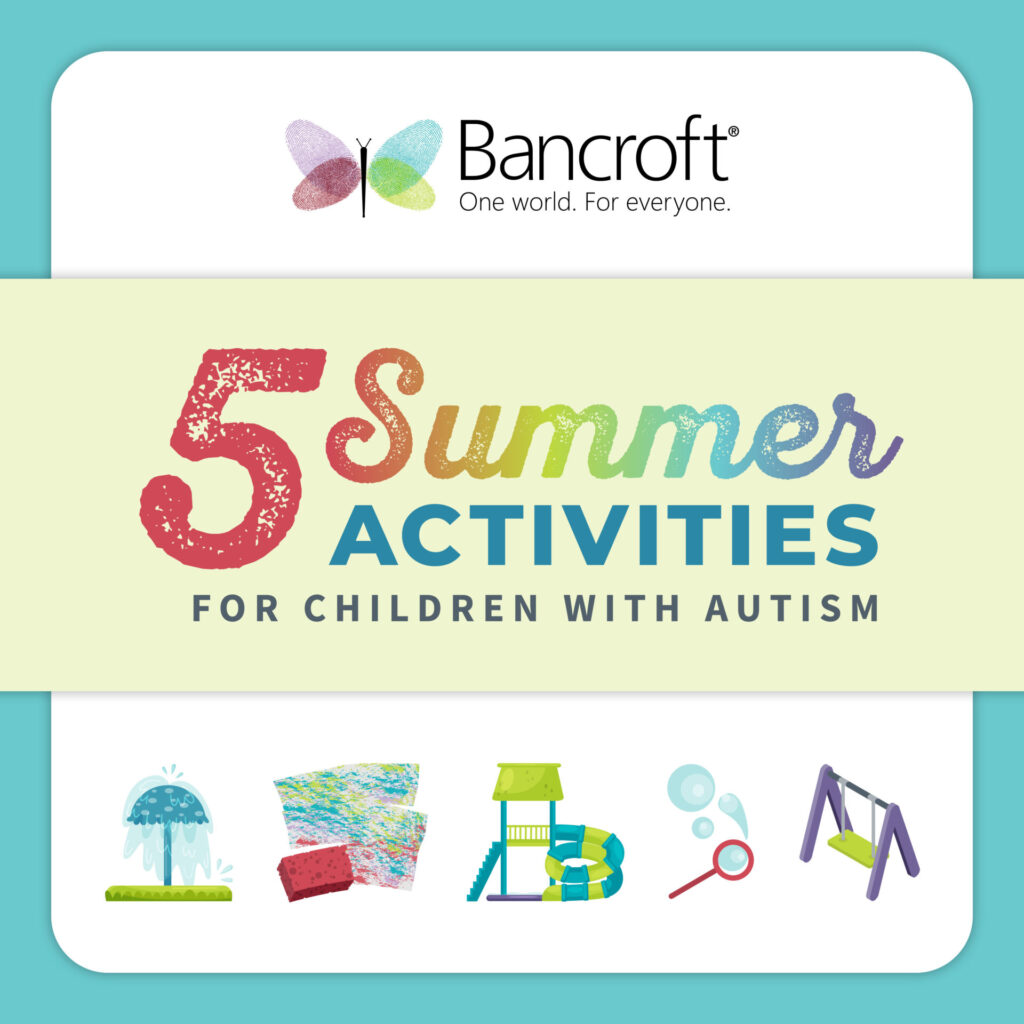 Bancroft®
One world. For everyone.

5 Summer ACTIVITIES
FOR CHILDREN WITH AUTISM